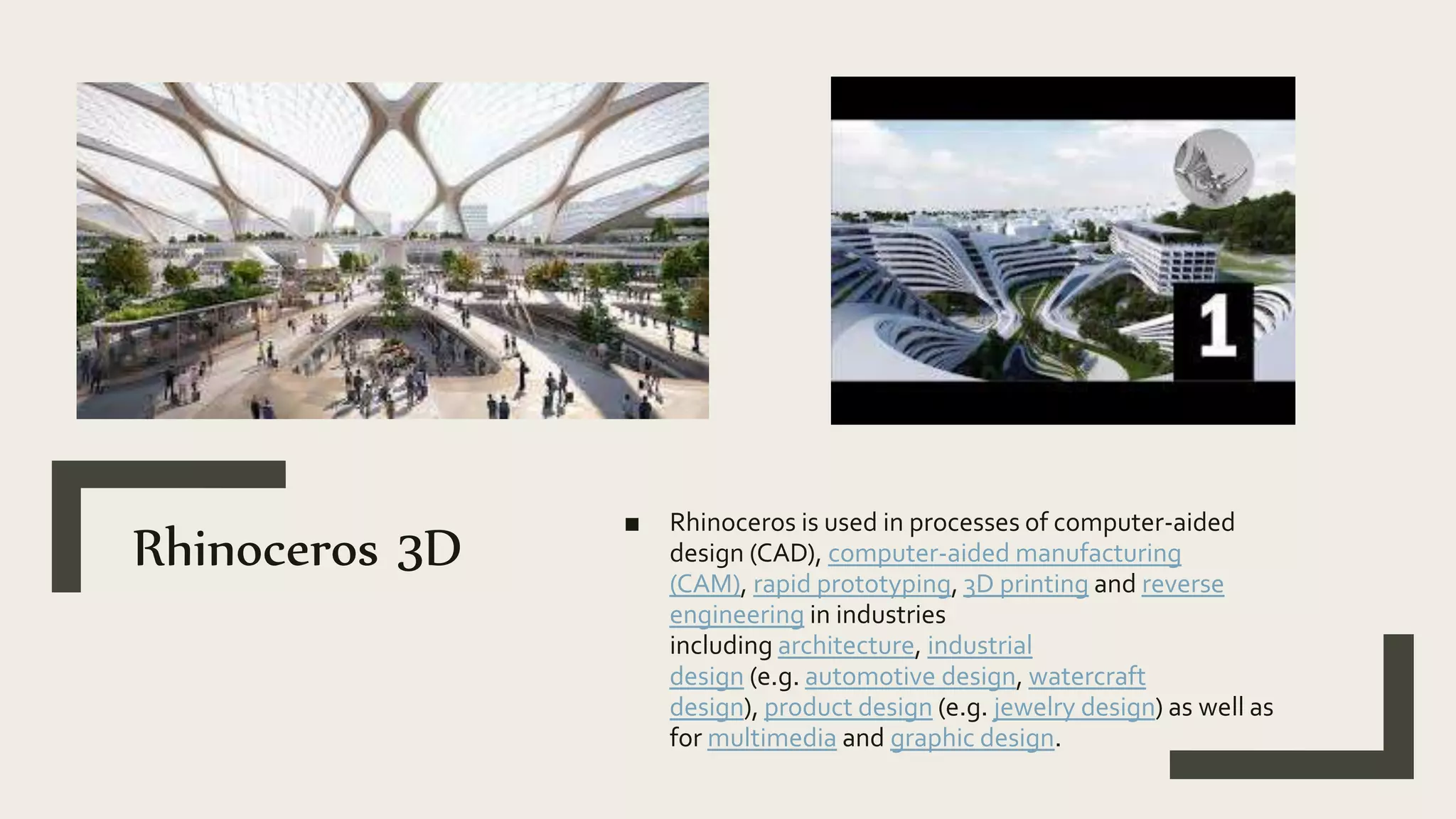 1

Rhinoceros 3D

■ Rhinoceros is used in processes of computer-aided design (CAD), computer-aided manufacturing (CAM), rapid prototyping, 3D printing and reverse engineering in industries including architecture, industrial design (e.g. automotive design, watercraft design), product design (e.g. jewelry design) as well as for multimedia and graphic design.